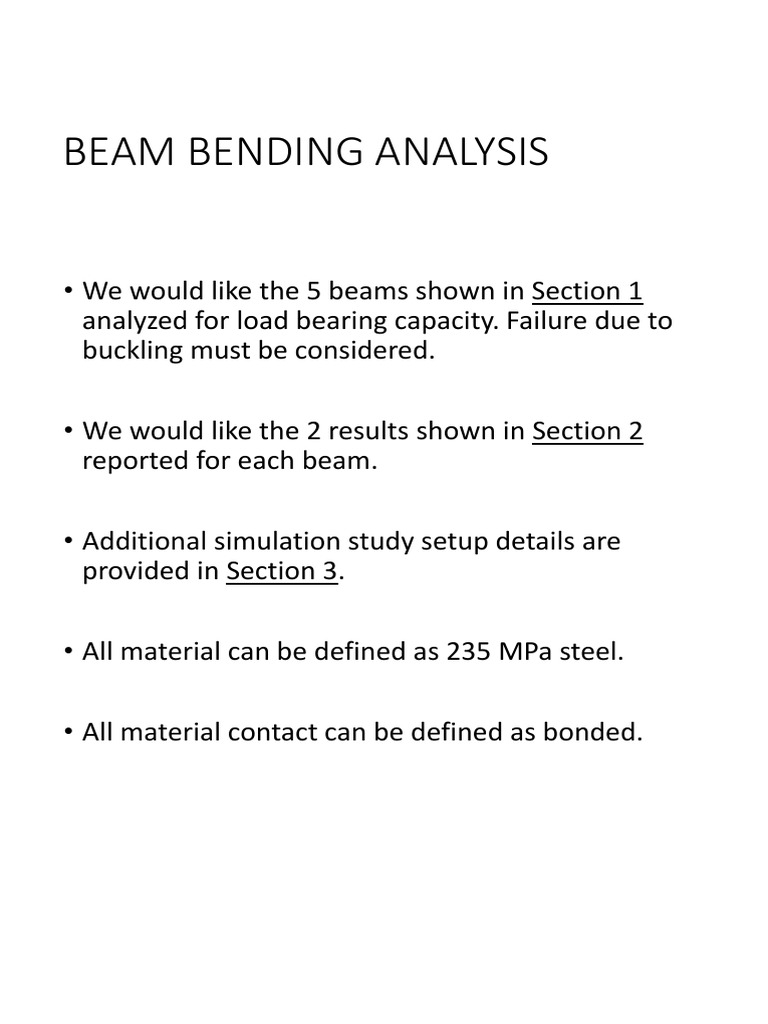 BEAM BENDING ANALYSIS

• We would like the 5 beams shown in Section 1 analyzed for load bearing capacity. Failure due to buckling must be considered.

• We would like the 2 results shown in Section 2 reported for each beam.

• Additional simulation study setup details are provided in Section 3.

• All material can be defined as 235 MPa steel.

• All material contact can be defined as bonded.